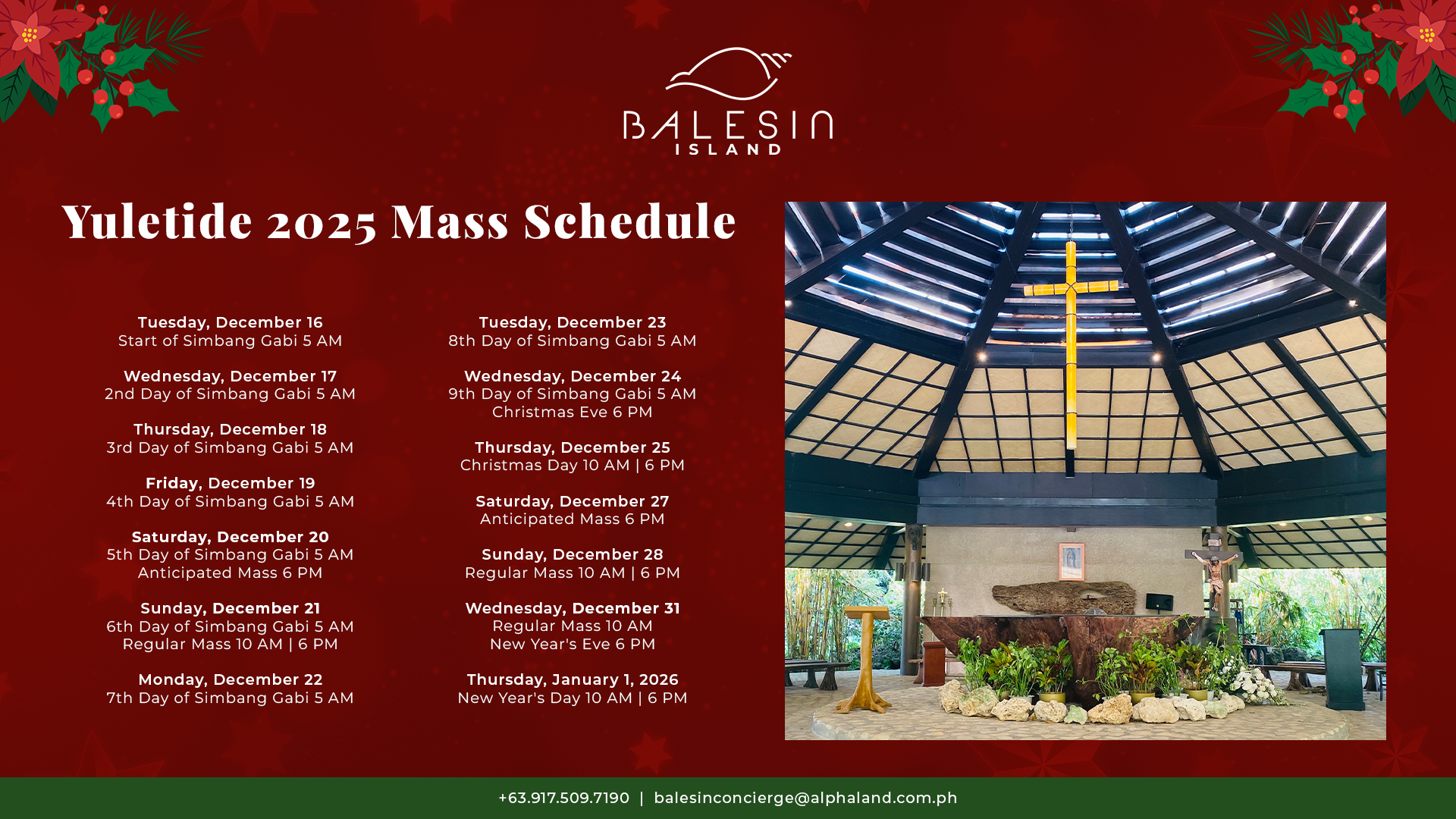 BALESIN
ISLAND

Yuletide 2025 Mass Schedule

Tuesday, December 16
Start of Simbang Gabi 5 AM

Wednesday, December 17
2nd Day of Simbang Gabi 5 AM

Thursday, December 18
3rd Day of Simbang Gabi 5 AM

Friday, December 19
4th Day of Simbang Gabi 5 AM

Saturday, December 20
5th Day of Simbang Gabi 5 AM
Anticipated Mass 6 PM

Sunday, December 21
6th Day of Simbang Gabi 5 AM
Regular Mass 10 AM | 6 PM

Monday, December 22
7th Day of Simbang Gabi 5 AM

Tuesday, December 23
8th Day of Simbang Gabi 5 AM

Wednesday, December 24
9th Day of Simbang Gabi 5 AM
Christmas Eve 6 PM

Thursday, December 25
Christmas Day 10 AM | 6 PM

Saturday, December 27
Anticipated Mass 6 PM

Sunday, December 28
Regular Mass 10 AM | 6 PM

Wednesday, December 31
Regular Mass 10 AM
New Year's Eve 6 PM

Thursday, January 1, 2026
New Year's Day 10 AM | 6 PM

+63.917.509.7190 | balesinconcierge@alphaland.com.ph